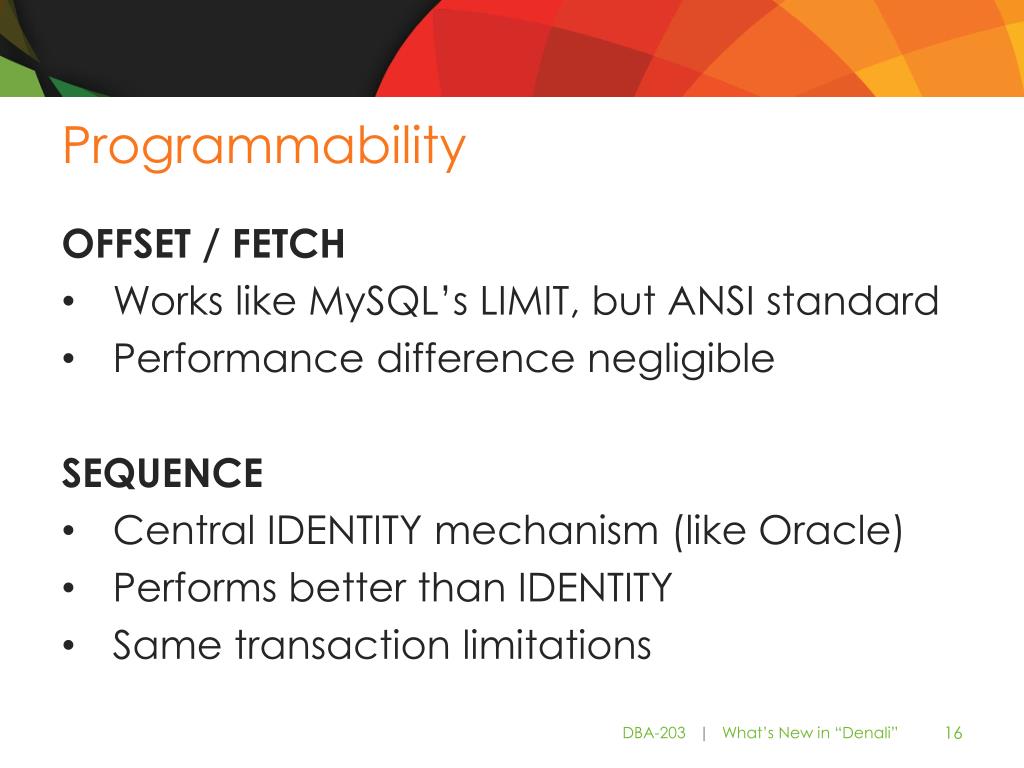 Programmability

OFFSET / FETCH
• Works like MySQL's LIMIT, but ANSI standard
• Performance difference negligible

SEQUENCE
• Central IDENTITY mechanism (like Oracle)
• Performs better than IDENTITY
• Same transaction limitations

DBA-203 | What's New in "Denali" 16